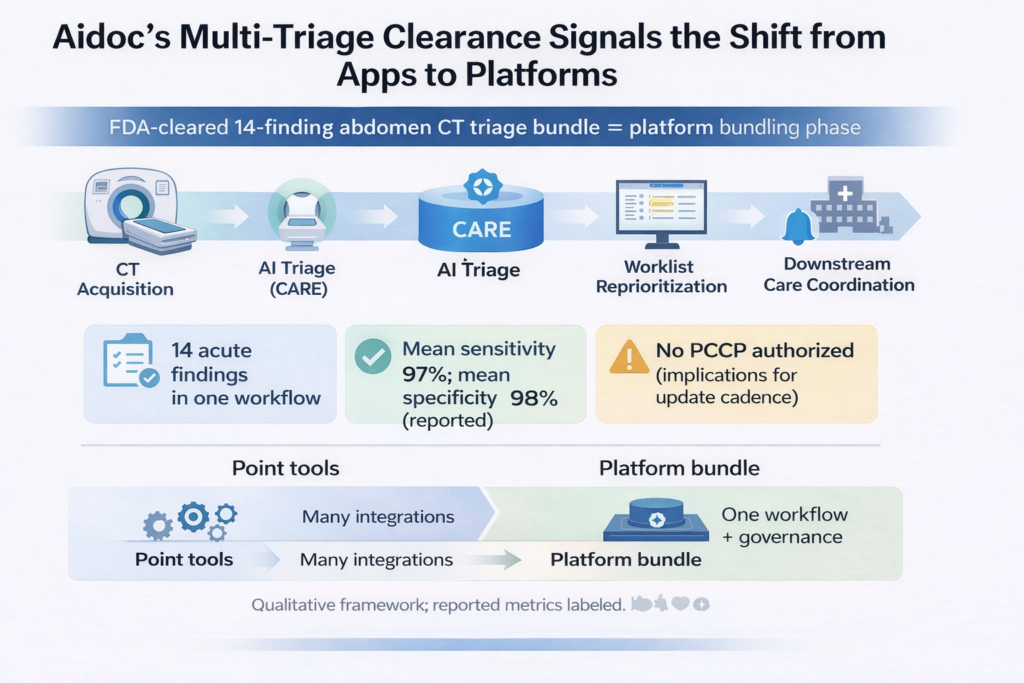 Aidoc's Multi-Triage Clearance Signals the Shift from Apps to Platforms

FDA-cleared 14-finding abdomen CT triage bundle = platform bundling phase

CT Acquisition

AI Triage (CARE)

CARE

AI Triage

Worklist Reprioritization

Downstream Care Coordination

14 acute findings in one workflow

Mean sensitivity 97%; mean specificity 98% (reported)

No PCCP authorized (implications for update cadence)

Point tools

Platform bundle

Many integrations

One workflow + governance

Point tools

Many integrations

Platform bundle

Qualitative framework; reported metrics labeled.